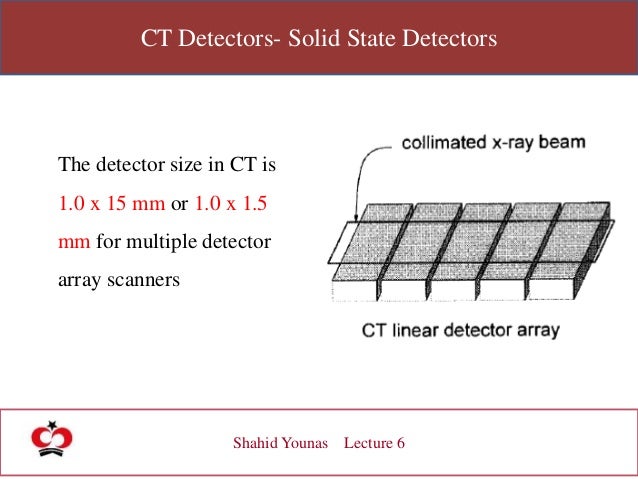 CT Detectors- Solid State Detectors

The detector size in CT is 1.0 x 15 mm or 1.0 x 1.5 mm for multiple detector array scanners

collimated x-ray beam

CT linear detector array

Shahid Younas Lecture 6